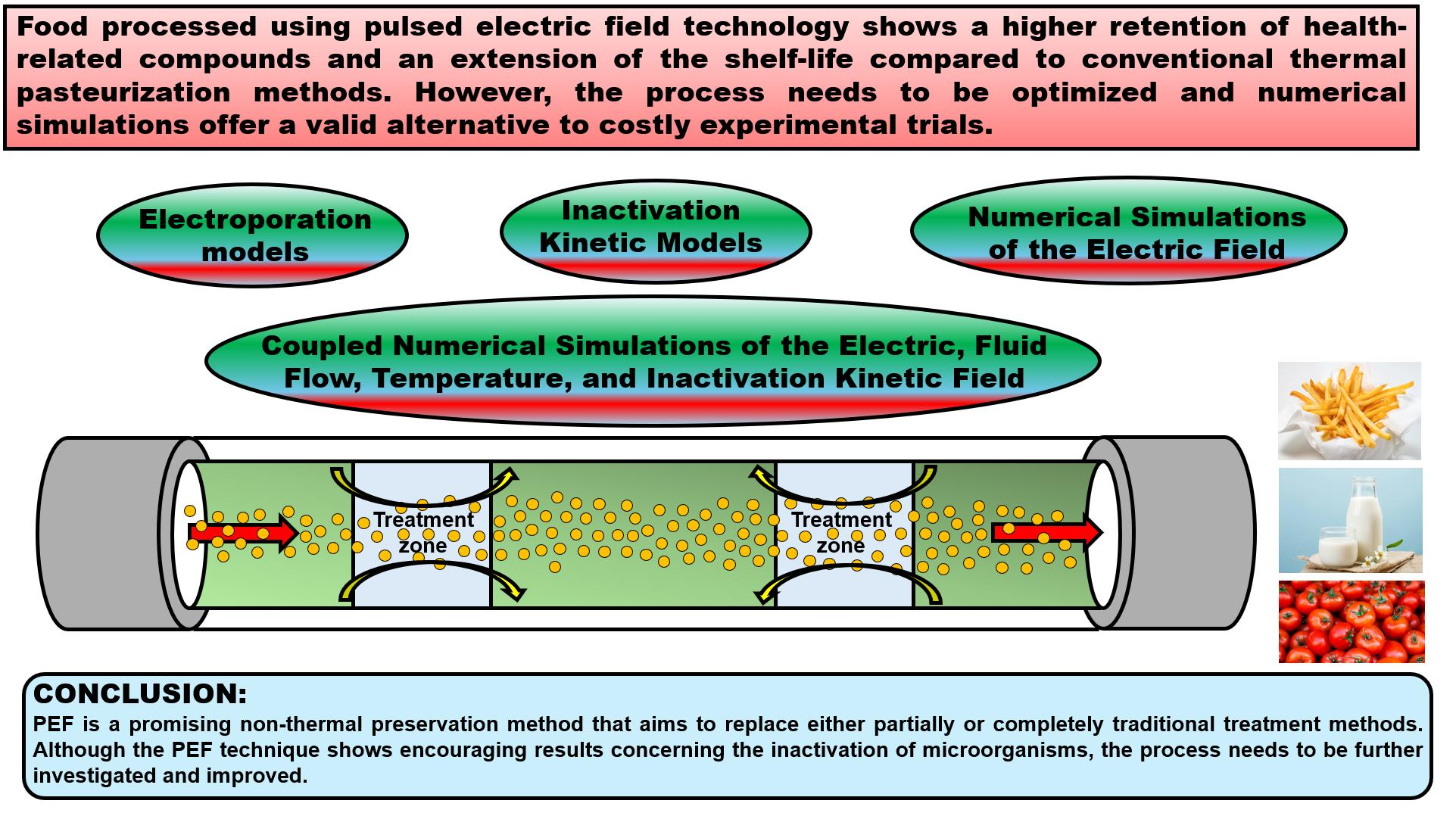 Food processed using pulsed electric field technology shows a higher retention of health-related compounds and an extension of the shelf-life compared to conventional thermal pasteurization methods. However, the process needs to be optimized and numerical simulations offer a valid alternative to costly experimental trials.

Electroporation models

Inactivation Kinetic Models

Numerical Simulations of the Electric Field

Coupled Numerical Simulations of the Electric, Fluid Flow, Temperature, and Inactivation Kinetic Field

Treatment zone

Treatment zone

CONCLUSION:
PEF is a promising non-thermal preservation method that aims to replace either partially or completely traditional treatment methods. Although the PEF technique shows encouraging results concerning the inactivation of microorganisms, the process needs to be further investigated and improved.